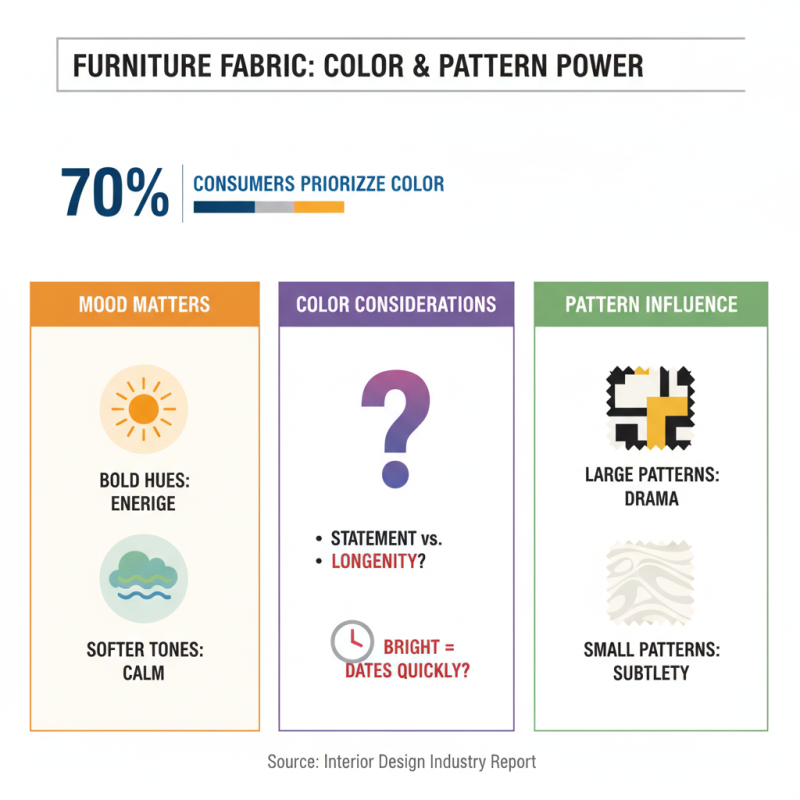 FURNITURE FABRIC: COLOR & PATTERN POWER

70% CONSUMERS PRIORIZZE COLOR

MOOD MATTERS

BOLD HUES: ENERIGE

SOFTER TONES: CALM

COLOR CONSIDERATIONS

?

• STATEMENT vs.
• LONGENITY?

BRIGHT = DATES QUICKLY?

PATTERN INFLUENCE

LARGE PATTERNS: DRAMA

SMALL PATTERNS: SUBTLETY

Source: Interior Design Industry Report